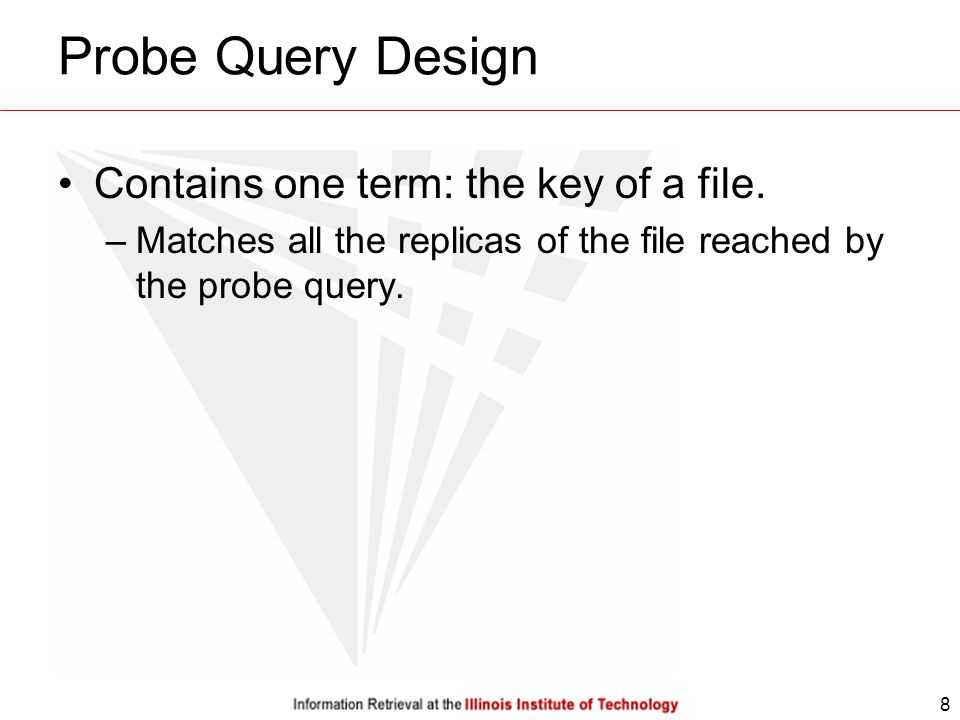 Probe Query Design

• Contains one term: the key of a file.
– Matches all the replicas of the file reached by the probe query.

Information Retrieval at the Illinois Institute of Technology

8